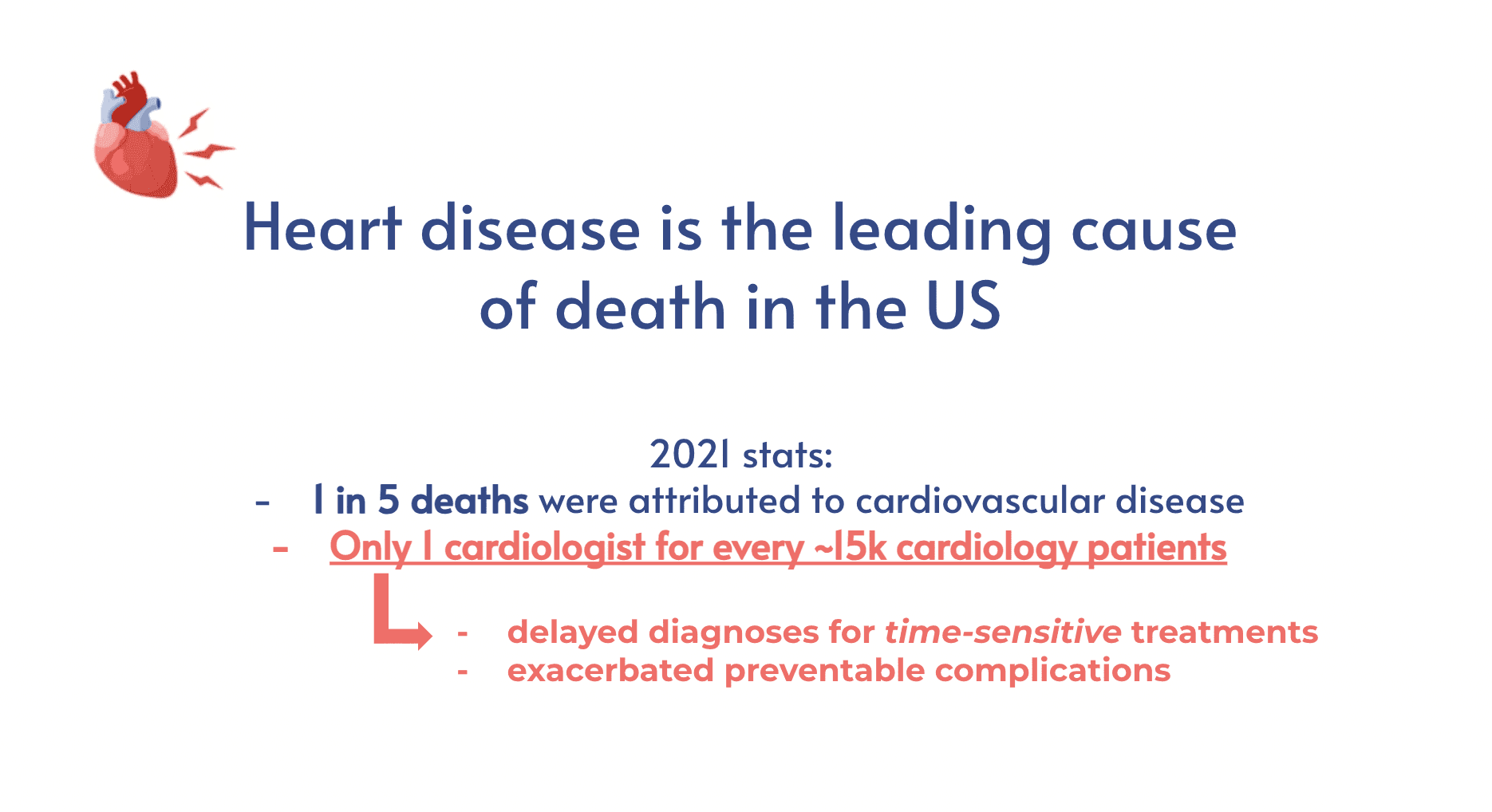 Heart disease is the leading cause of death in the US

2021 stats:
- 1 in 5 deaths were attributed to cardiovascular disease
- Only 1 cardiologist for every ~15k cardiology patients
- delayed diagnoses for time-sensitive treatments
- exacerbated preventable complications